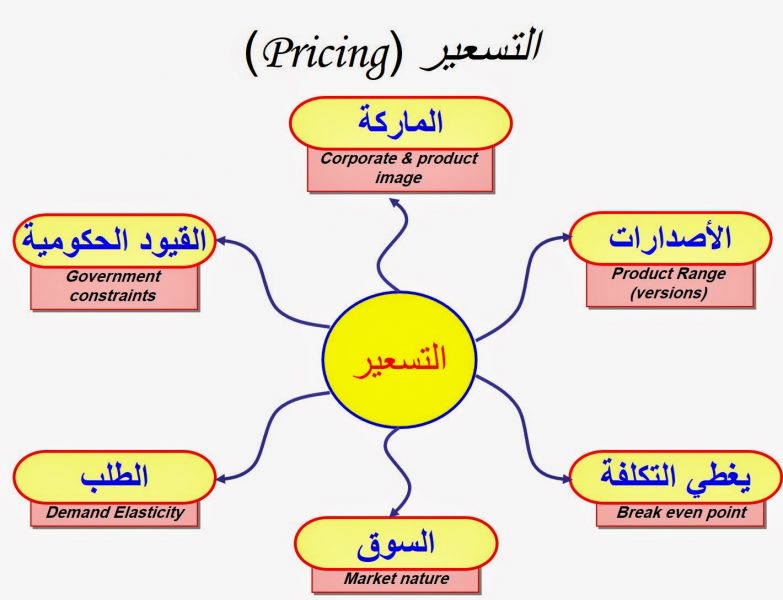 التسعير (Pricing)

الماركة
Corporate & product image

القيود الحكومية
Government constraints

الأصدارات
Product Range (versions)

التسعير

الطلب
Demand Elasticity

يغطي التكلفة
Break even point

السوق
Market nature